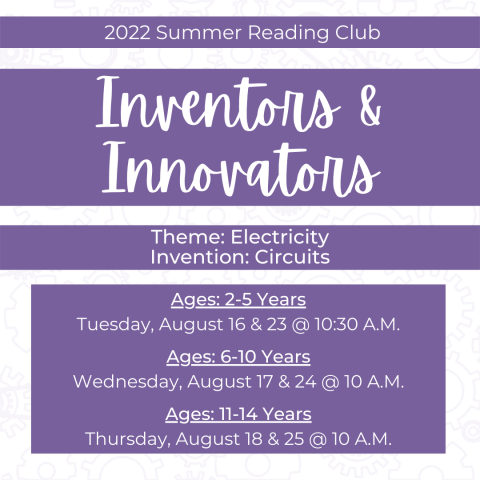 2022 Summer Reading Club

Inventors & Innovators

Theme: Electricity
Invention: Circuits

Ages: 2-5 Years
Tuesday, August 16 & 23 @ 10:30 A.M.

Ages: 6-10 Years
Wednesday, August 17 & 24 @ 10 A.M.

Ages: 11-14 Years
Thursday, August 18 & 25 @ 10 A.M.